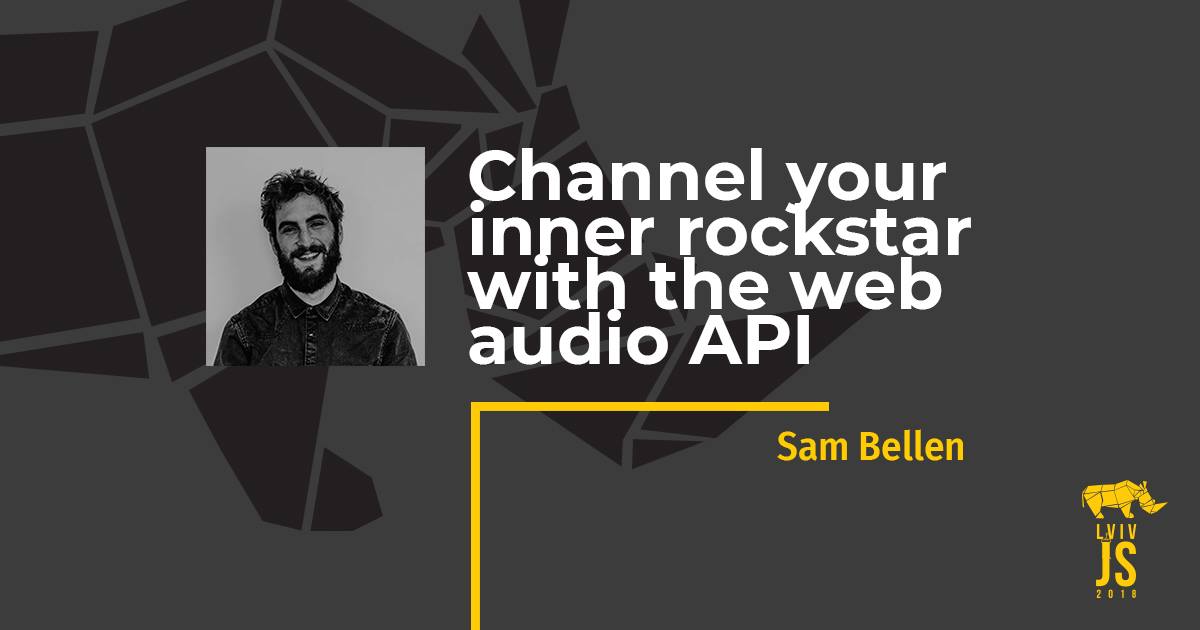 Channel your inner rockstar with the web audio API

Sam Bellen

LVIV
JS
2018